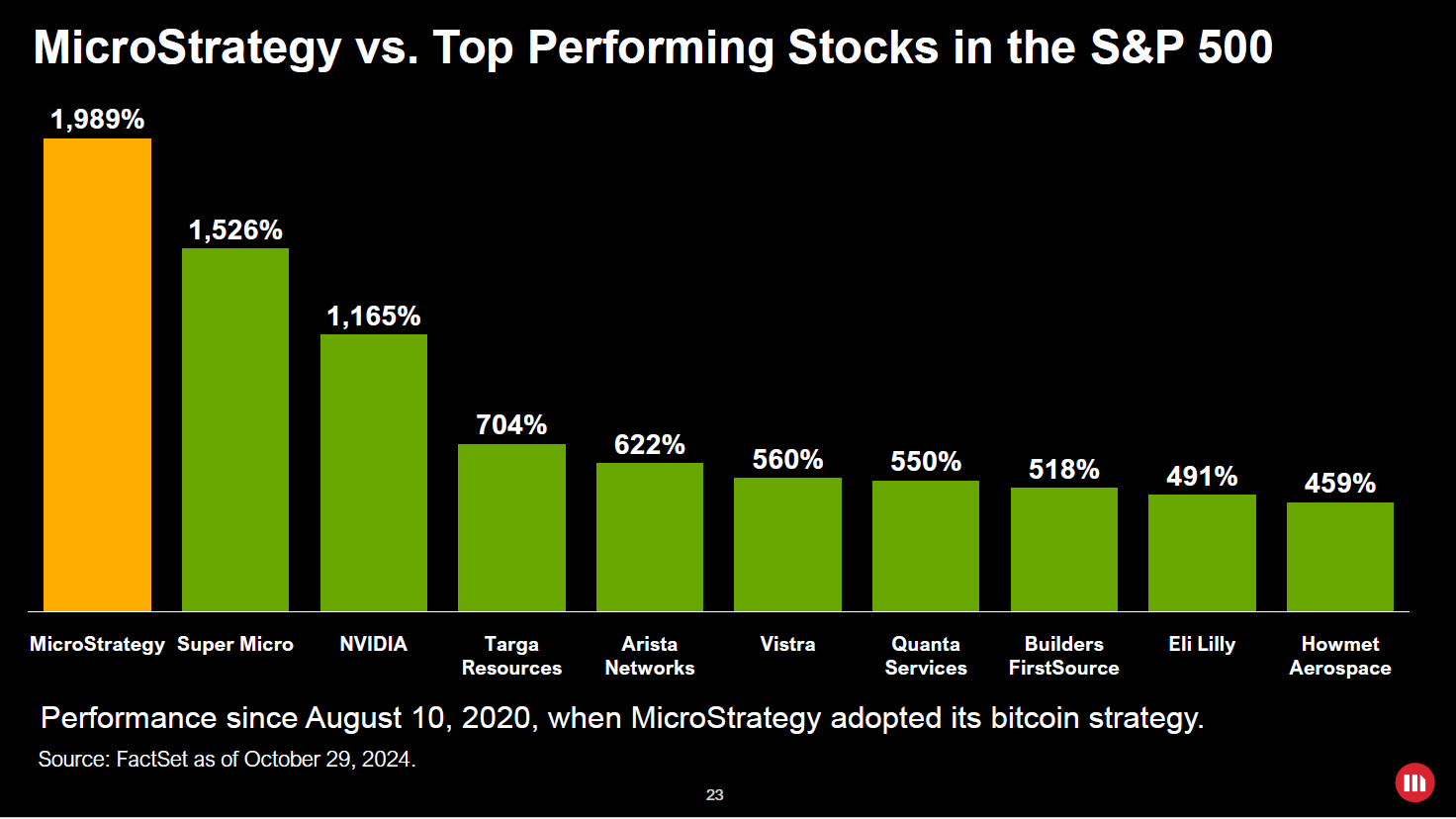 MicroStrategy vs. Top Performing Stocks in the S&P 500

1,989%
1,526%
1,165%
704%
622%
560%
550%
518%
491%
459%

MicroStrategy Super Micro NVIDIA Targa Resources Arista Networks Vistra Quanta Services Builders FirstSource Eli Lilly Howmet Aerospace

Performance since August 10, 2020, when MicroStrategy adopted its bitcoin strategy.

Source: FactSet as of October 29, 2024.

23